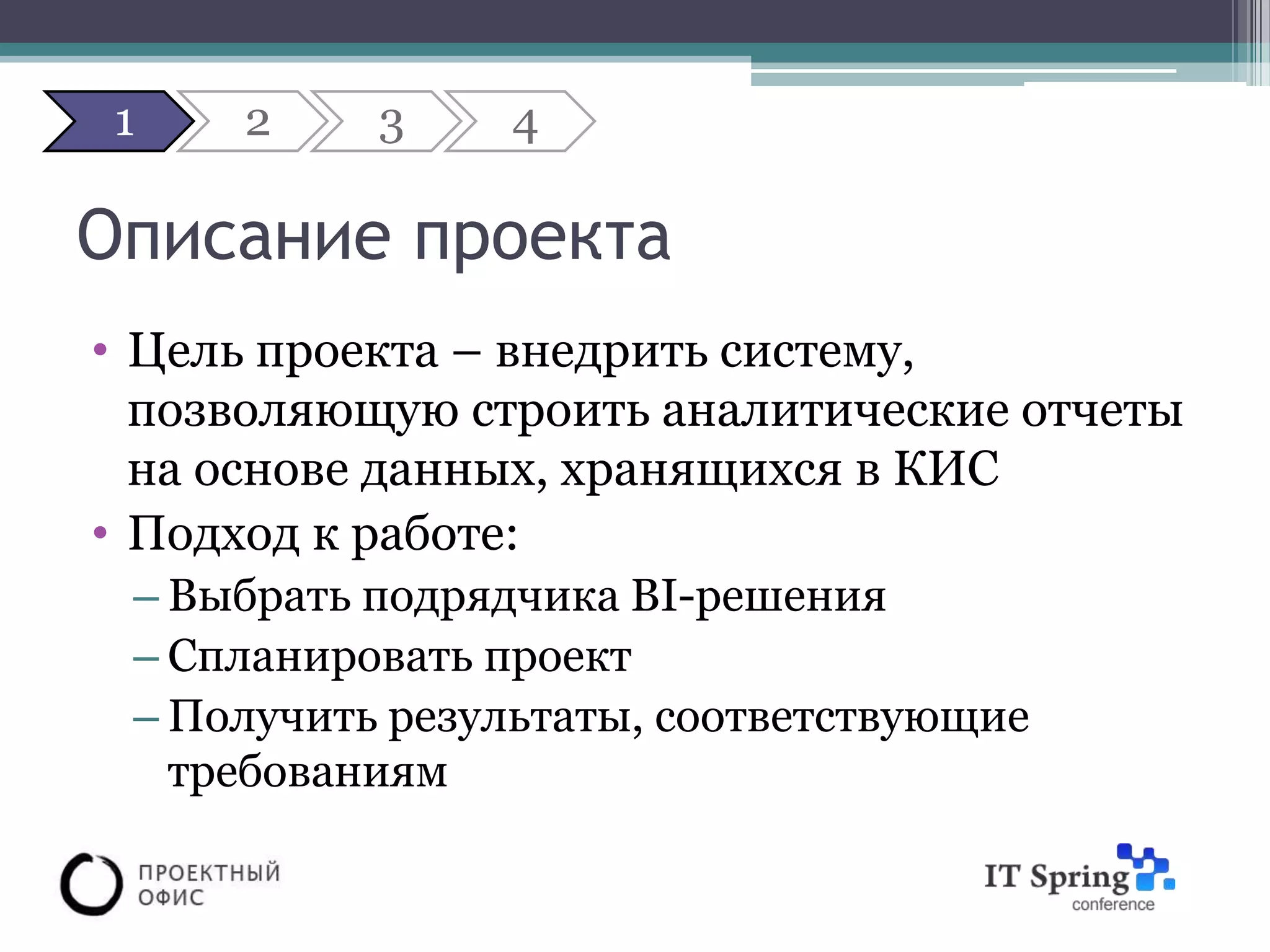 1 2 3 4

Описание проекта

• Цель проекта – внедрить систему, позволяющую строить аналитические отчеты на основе данных, хранящихся в КИС
• Подход к работе:
– Выбрать подрядчика BI-решения
– Спланировать проект
– Получить результаты, соответствующие требованиям

ПРОЕКТНЫЙ ОФИС

IT Spring conference